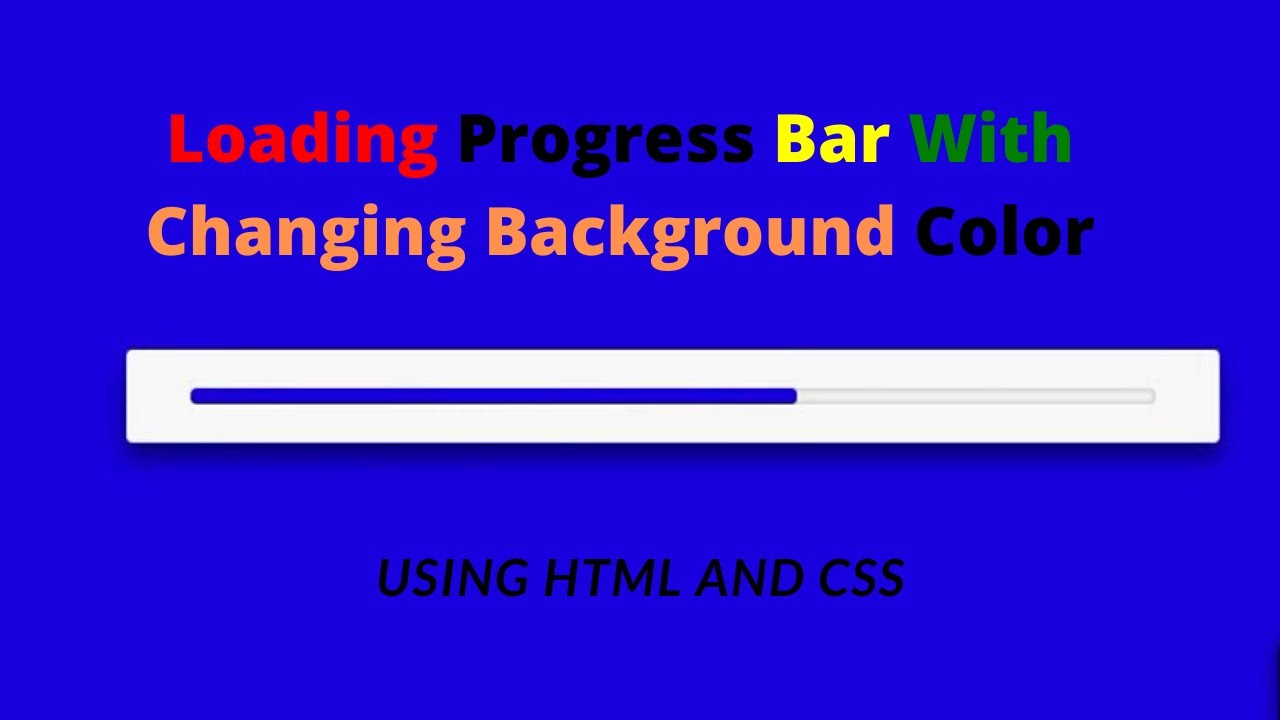 Loading Progress Bar With Changing Background Color

USING HTML AND CSS